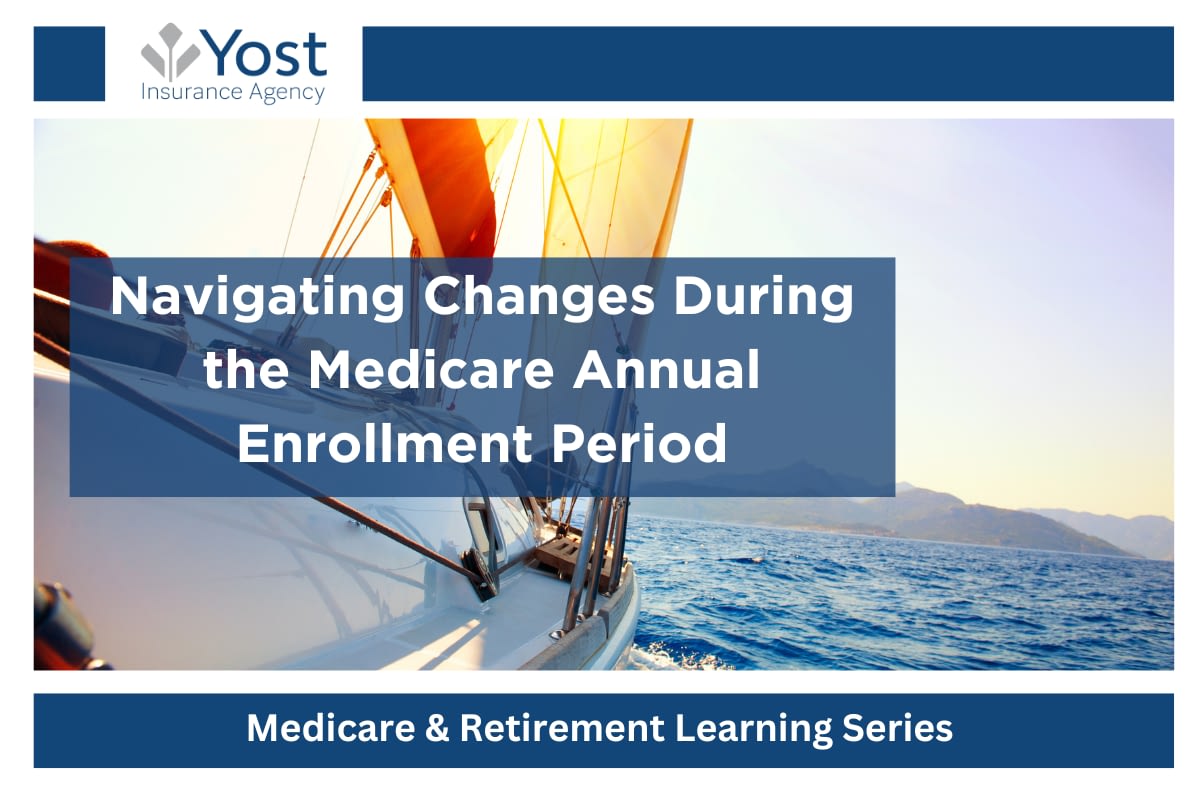 Yost
Insurance Agency

Navigating Changes During the Medicare Annual Enrollment Period

Medicare & Retirement Learning Series